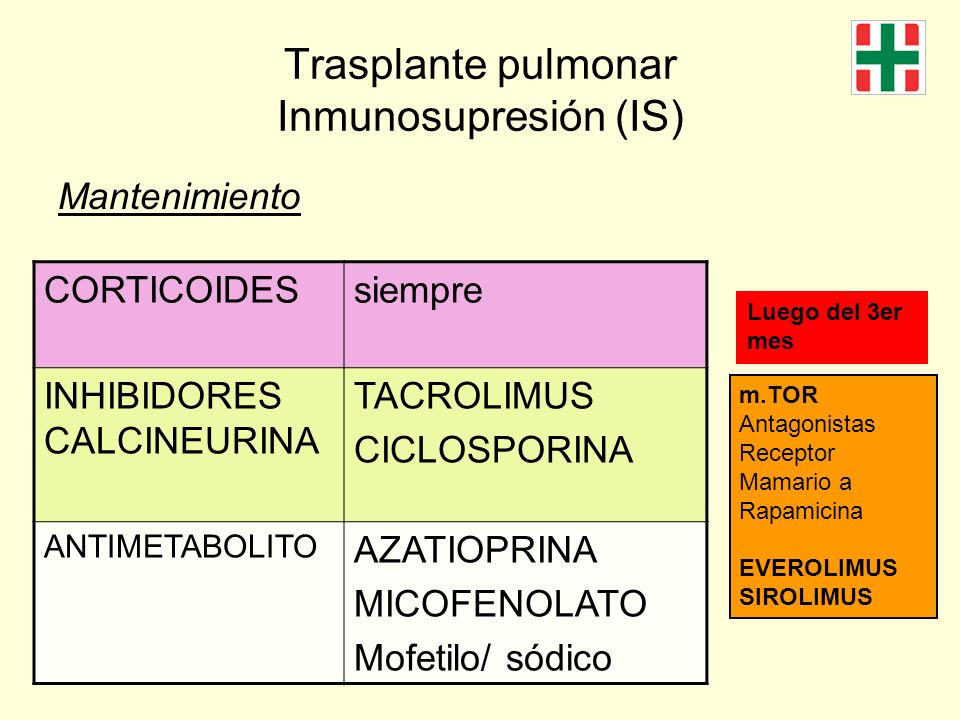 Trasplante pulmonar
Inmunosupresión (IS)

Mantenimiento

| CORTICOIDES | siempre |
|---|---|
| INHIBIDORES CALCINEURINA | TACROLIMUS CICLOSPORINA |
| ANTIMETABOLITO | AZATIOPRINA MICOFENOLATO Mofetilo/ sódico |

Luego del 3er mes

m.TOR
Antagonistas Receptor Mamario a Rapamicina

EVEROLIMUS
SIROLIMUS